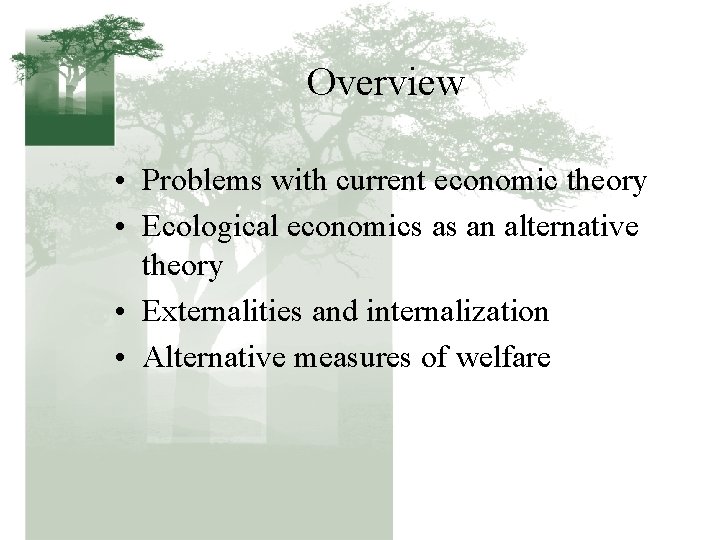 Overview

• Problems with current economic theory
• Ecological economics as an alternative theory
• Externalities and internalization
• Alternative measures of welfare